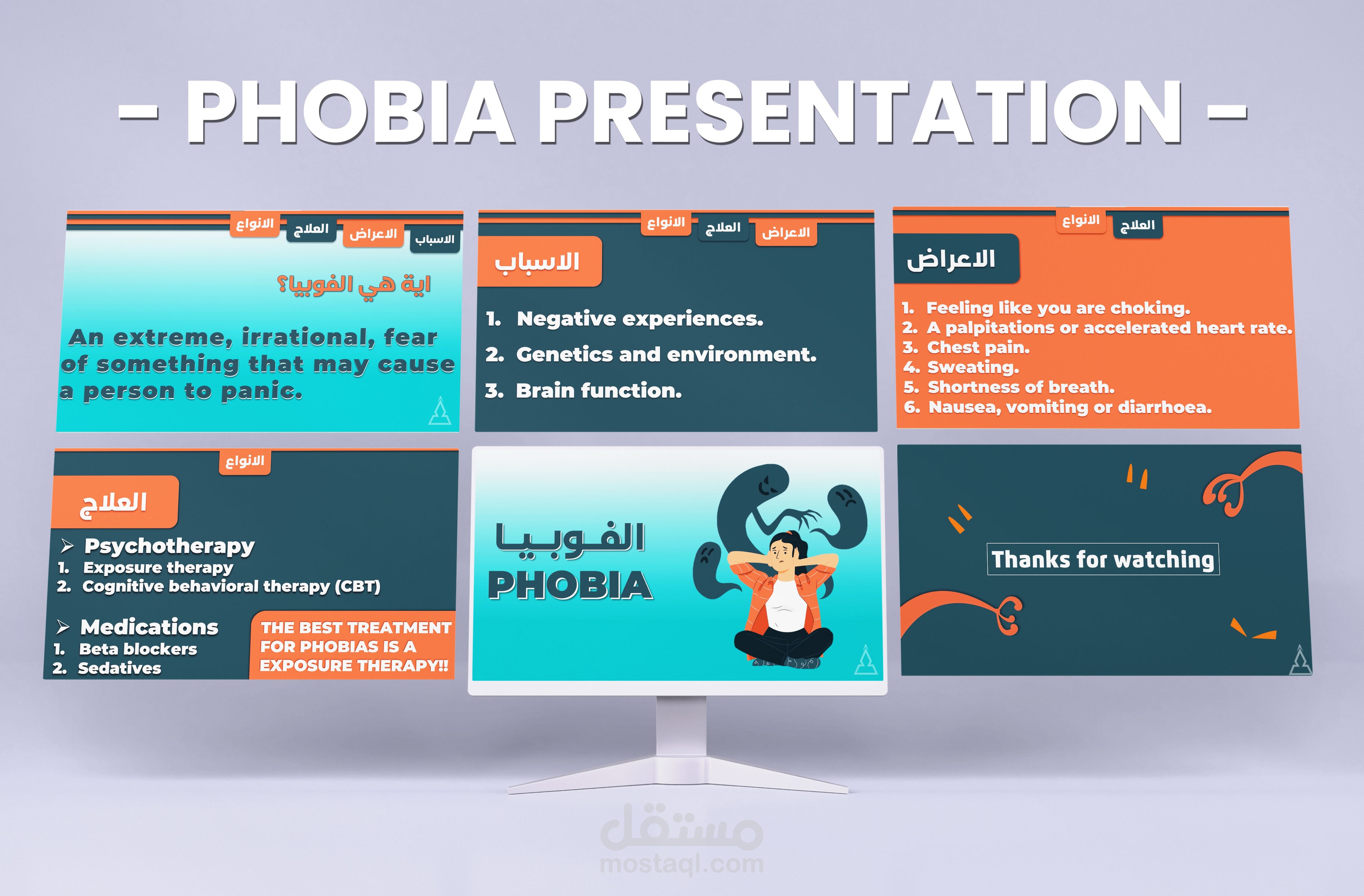 – PHOBIA PRESENTATION –

الانواع العلاج الاعراض الاسباب

اية هي الفوبيا؟

An extreme, irrational, fear of something that may cause a person to panic.

الانواع العلاج الاعراض

الاسباب

1. Negative experiences.
2. Genetics and environment.
3. Brain function.

الانواع العلاج

الاعراض

1. Feeling like you are choking.
2. A palpitations or accelerated heart rate.
3. Chest pain.
4. Sweating.
5. Shortness of breath.
6. Nausea, vomiting or diarrhoea.

الانواع

العلاج

➢ Psychotherapy
1. Exposure therapy
2. Cognitive behavioral therapy (CBT)

➢ Medications
1. Beta blockers
2. Sedatives

THE BEST TREATMENT FOR PHOBIAS IS A EXPOSURE THERAPY!!

الفوبيا
PHOBIA

Thanks for watching

مستقل
mostaql.com